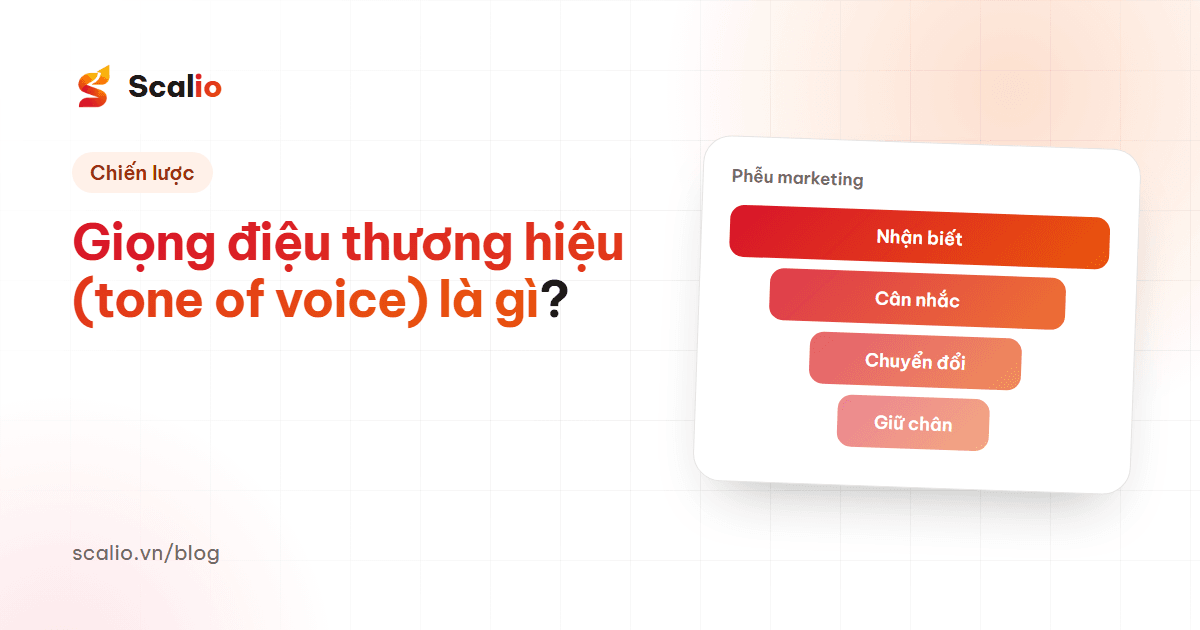 Scalio

Chiến lược

Giọng điệu thương hiệu (tone of voice) là gì?

Phễu marketing

Nhận biết

Cân nhắc

Chuyển đổi

Giữ chân

scalio.vn/blog